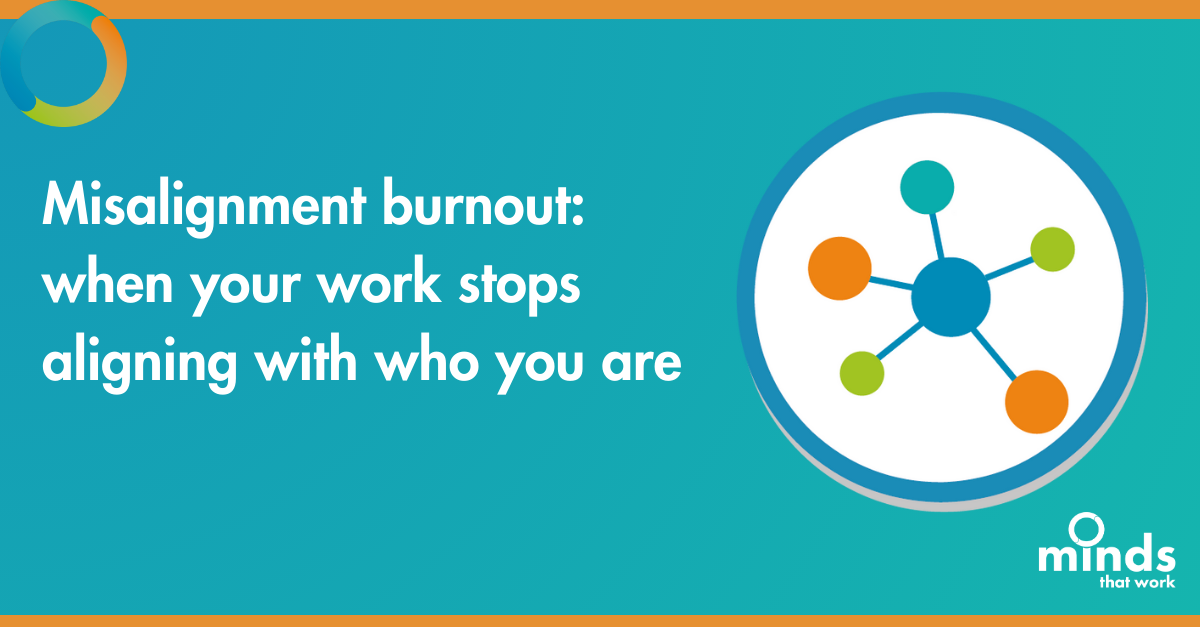 Misalignment burnout: when your work stops aligning with who you are

minds
that work